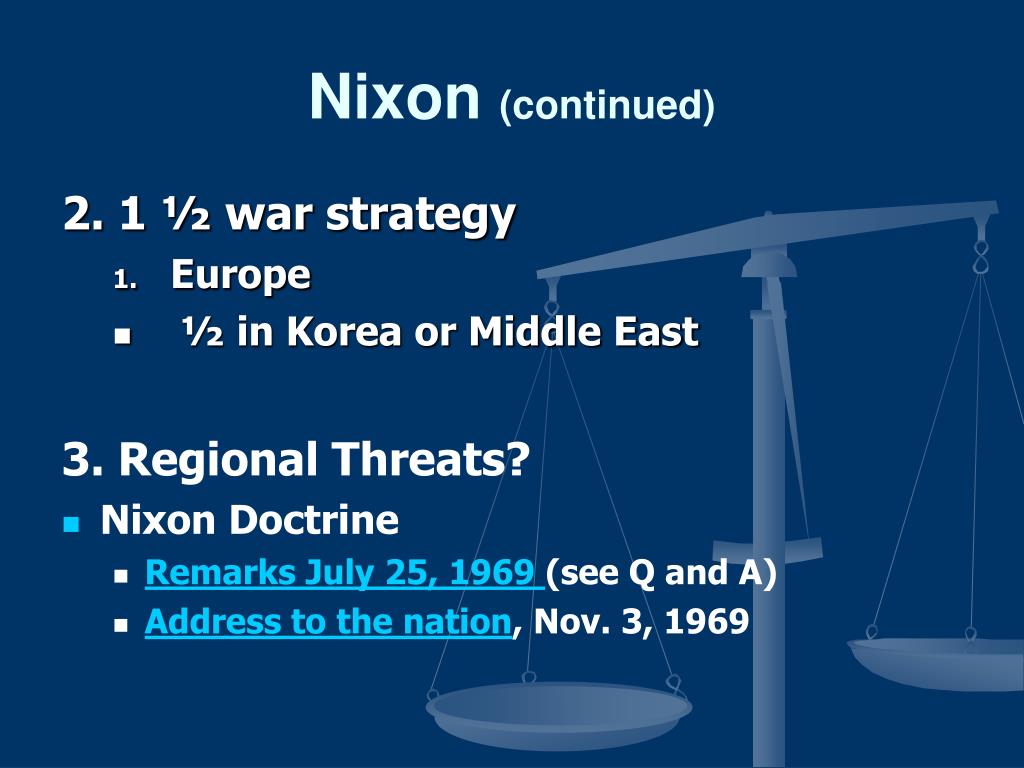 Nixon (continued)

2. 1 ½ war strategy

1. Europe
- ½ in Korea or Middle East

3. Regional Threats?

- Nixon Doctrine
  - Remarks July 25, 1969 (see Q and A)
  - Address to the nation, Nov. 3, 1969